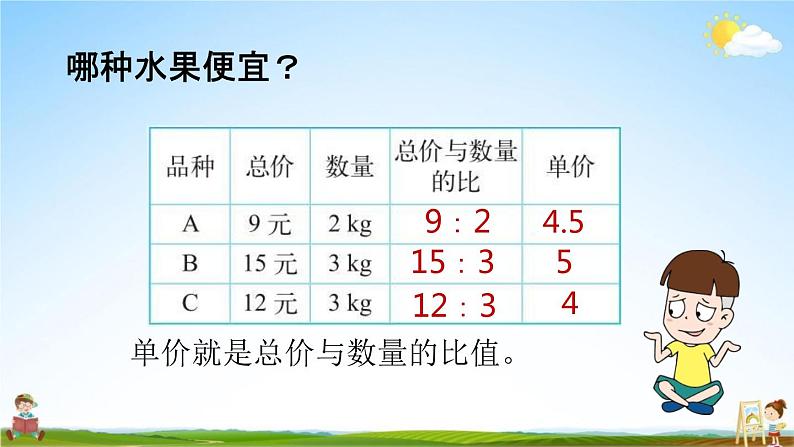 哪种水果便宜？

| 品种 | 总价 | 数量 | 总价与数量的比 | 单价 |
|---|---|---|---|---|
| A | 9 元 | 2 kg | 9 : 2 | 4.5 |
| B | 15 元 | 3 kg | 15 : 3 | 5 |
| C | 12 元 | 3 kg | 12 : 3 | 4 |

单价就是总价与数量的比值。